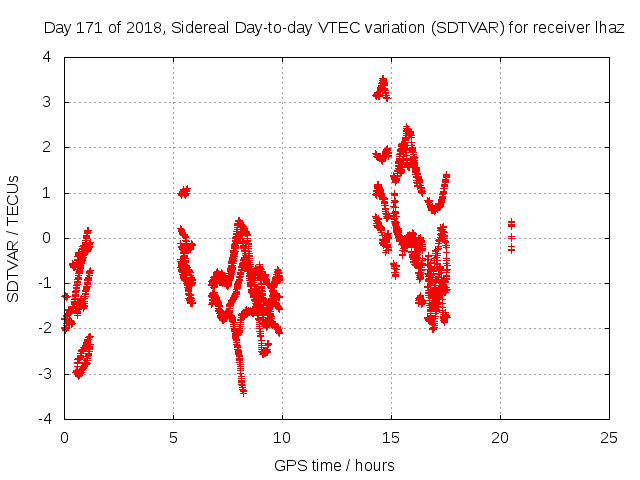 Day 171 of 2018, Sidereal Day-to-day VTEC variation (SDTVAR) for receiver lhaz

SDTVAR / TECUs

4
3
2
1
0
-1
-2
-3
-4

0
5
10
15
20
25

GPS time / hours